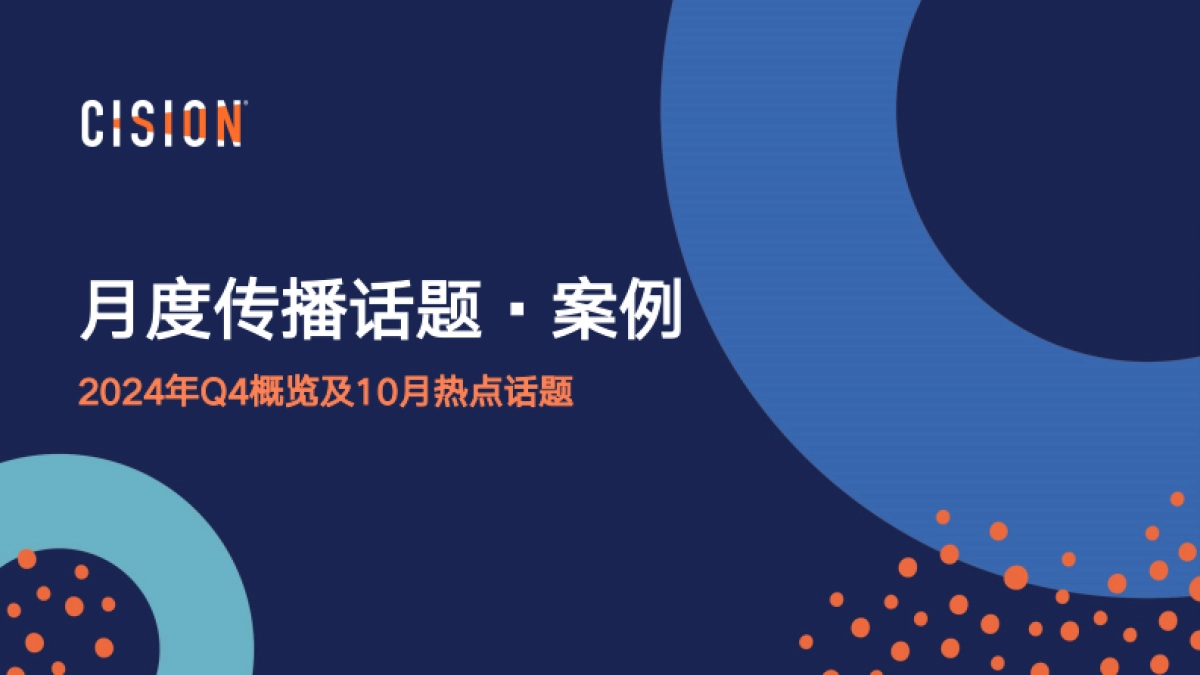 CISION

月度传播话题 · 案例

2024年Q4概览及10月热点话题